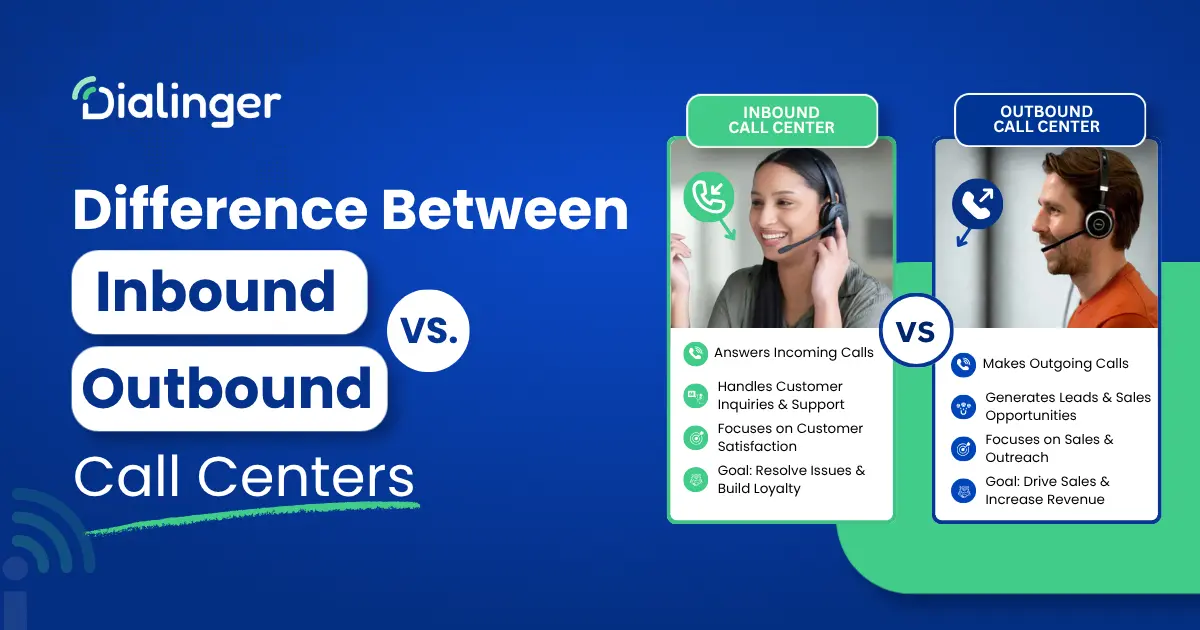 Dialinger

Difference Between
Inbound
VS.
Outbound
Call Centers

INBOUND
CALL CENTER

Answers Incoming Calls

Handles Customer Inquiries & Support

Focuses on Customer Satisfaction

Goal: Resolve Issues & Build Loyalty

VS

OUTBOUND
CALL CENTER

Makes Outgoing Calls

Generates Leads & Sales Opportunities

Focuses on Sales & Outreach

Goal: Drive Sales & Increase Revenue